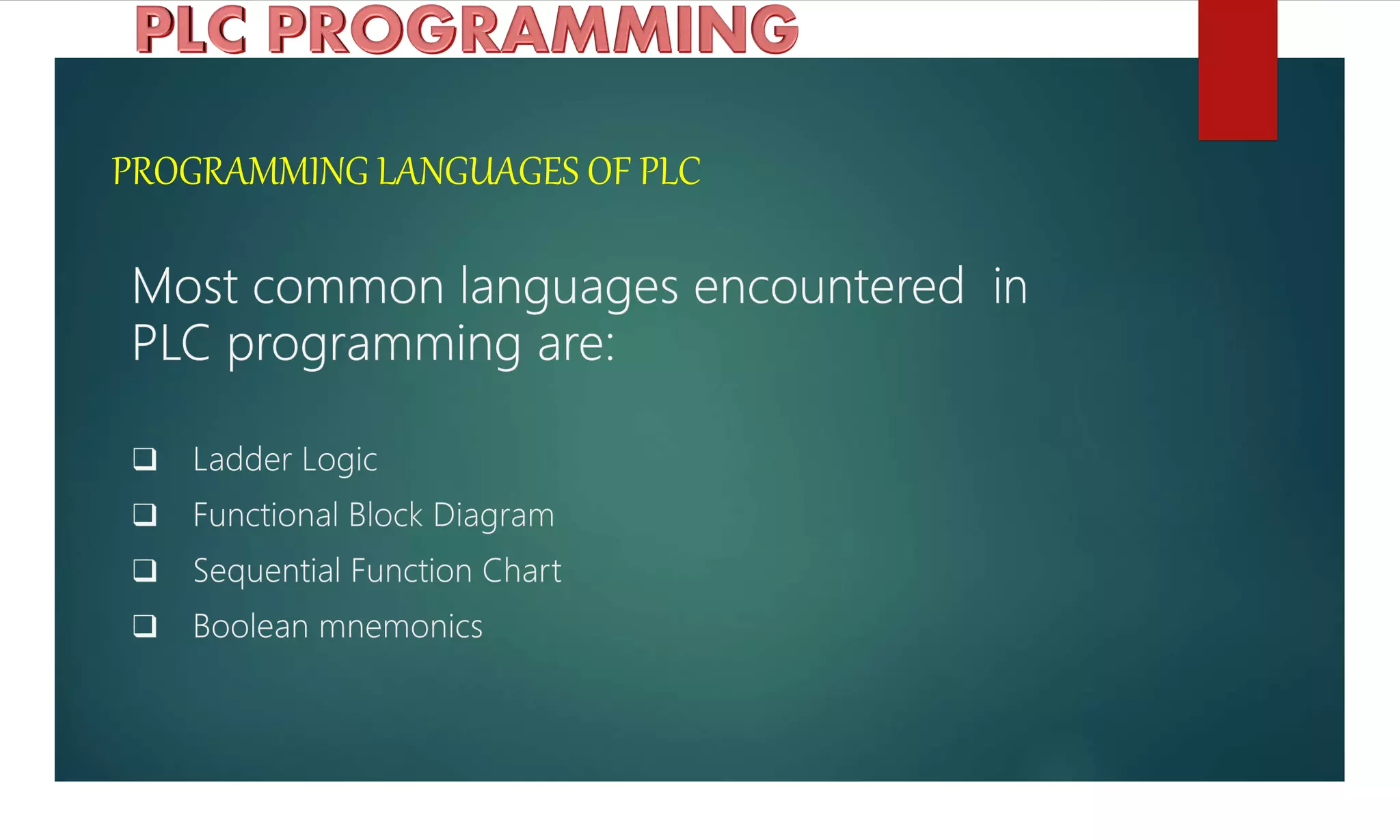 PLC PROGRAMMING

PROGRAMMING LANGUAGES OF PLC

Most common languages encountered in PLC programming are:

❑ Ladder Logic
❑ Functional Block Diagram
❑ Sequential Function Chart
❑ Boolean mnemonics